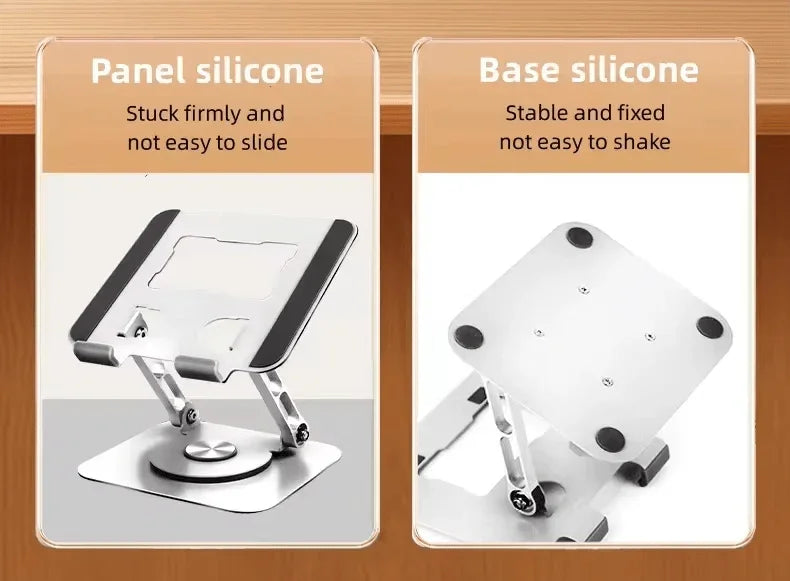 Panel silicone
Stuck firmly and not easy to slide

Base silicone
Stable and fixed not easy to shake